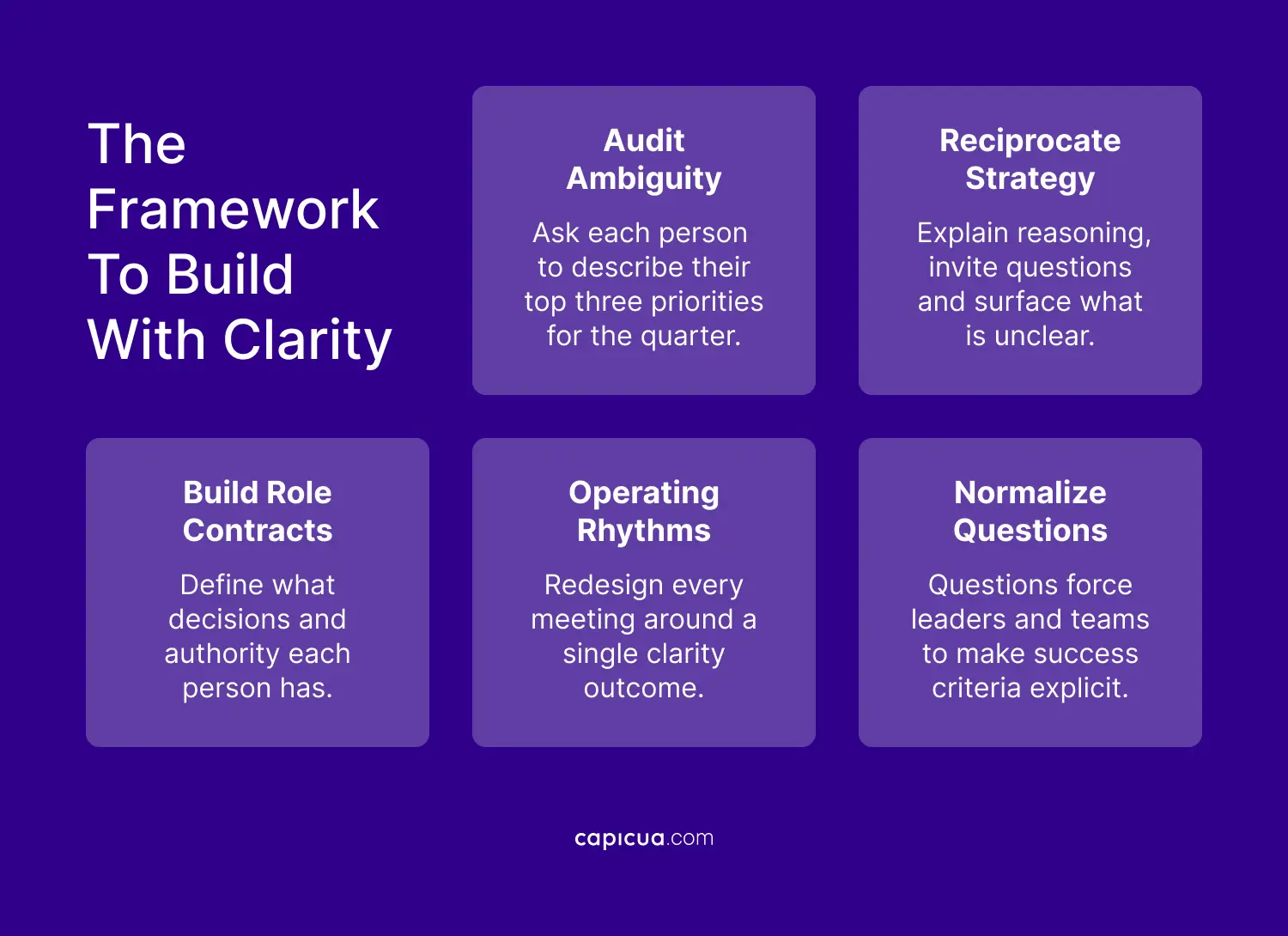 The Framework To Build With Clarity

Audit Ambiguity

Ask each person to describe their top three priorities for the quarter.

Reciprocate Strategy

Explain reasoning, invite questions and surface what is unclear.

Build Role Contracts

Define what decisions and authority each person has.

Operating Rhythms

Redesign every meeting around a single clarity outcome.

Normalize Questions

Questions force leaders and teams to make success criteria explicit.

capicua.com